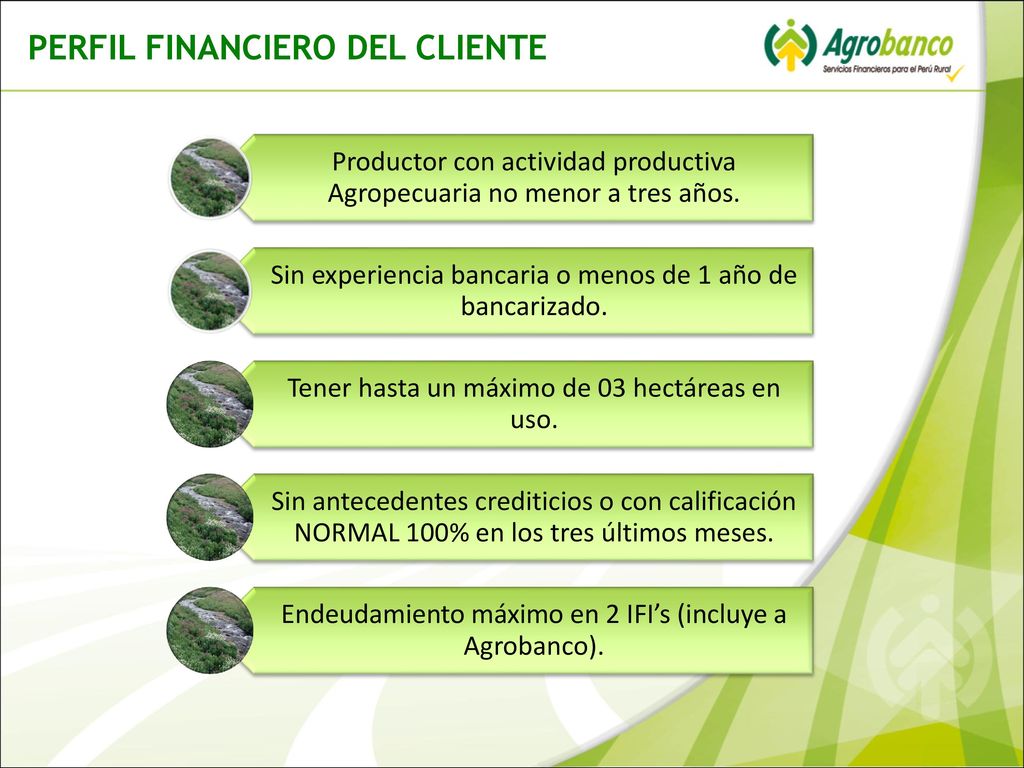 PERFIL FINANCIERO DEL CLIENTE

Agrobanco
Servicios Financieros para el Perú Rural

Productor con actividad productiva Agropecuaria no menor a tres años.

Sin experiencia bancaria o menos de 1 año de bancarizado.

Tener hasta un máximo de 03 hectáreas en uso.

Sin antecedentes crediticios o con calificación NORMAL 100% en los tres últimos meses.

Endeudamiento máximo en 2 IFI's (incluye a Agrobanco).